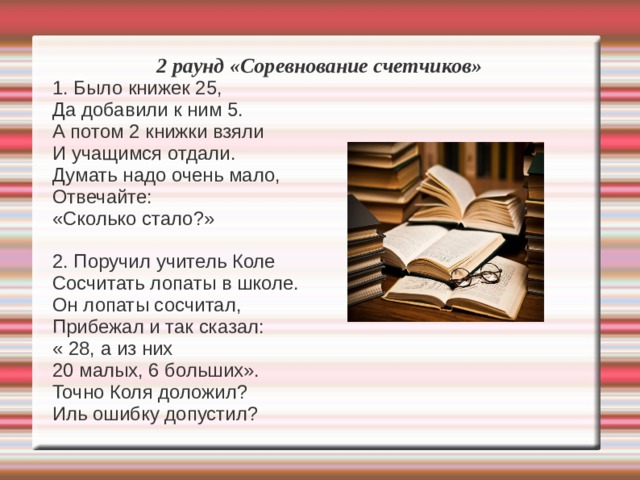 2 раунд «Соревнование счетчиков»

1. Было книжек 25,
Да добавили к ним 5.
А потом 2 книжки взяли
И учащимся отдали.
Думать надо очень мало,
Отвечайте:
«Сколько стало?»

2. Поручил учитель Коле
Сосчитать лопаты в школе.
Он лопаты сосчитал,
Прибежал и так сказал:
« 28, а из них
20 малых, 6 больших».
Точно Коля доложил?
Иль ошибку допустил?